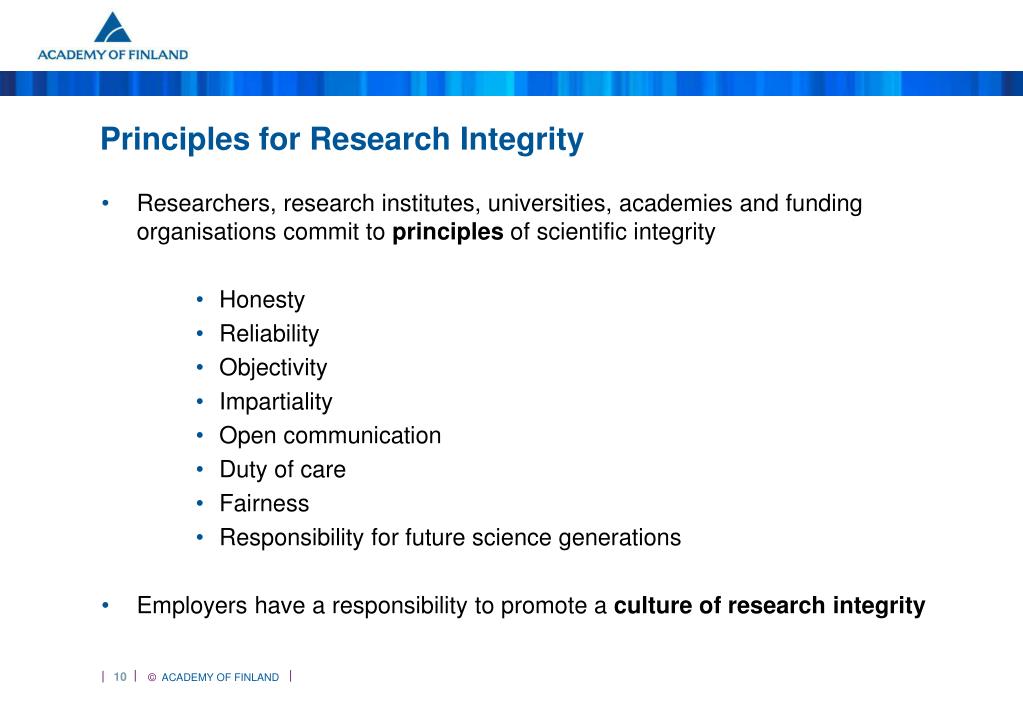 ACADEMY OF FINLAND

Principles for Research Integrity

• Researchers, research institutes, universities, academies and funding organisations commit to principles of scientific integrity

• Honesty
• Reliability
• Objectivity
• Impartiality
• Open communication
• Duty of care
• Fairness
• Responsibility for future science generations

• Employers have a responsibility to promote a culture of research integrity

| 10 | © ACADEMY OF FINLAND |